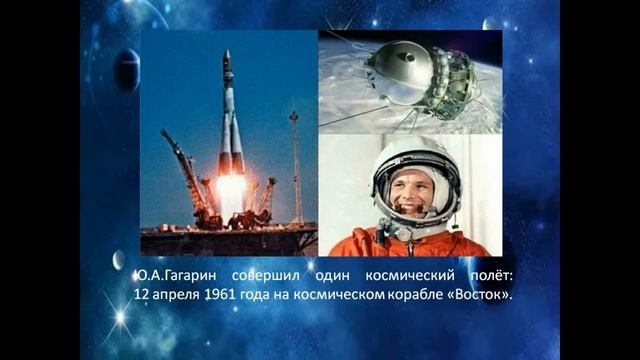 Ю.А.Гагарин совершил один космический полёт: 12 апреля 1961 года на космическом корабле «Восток».